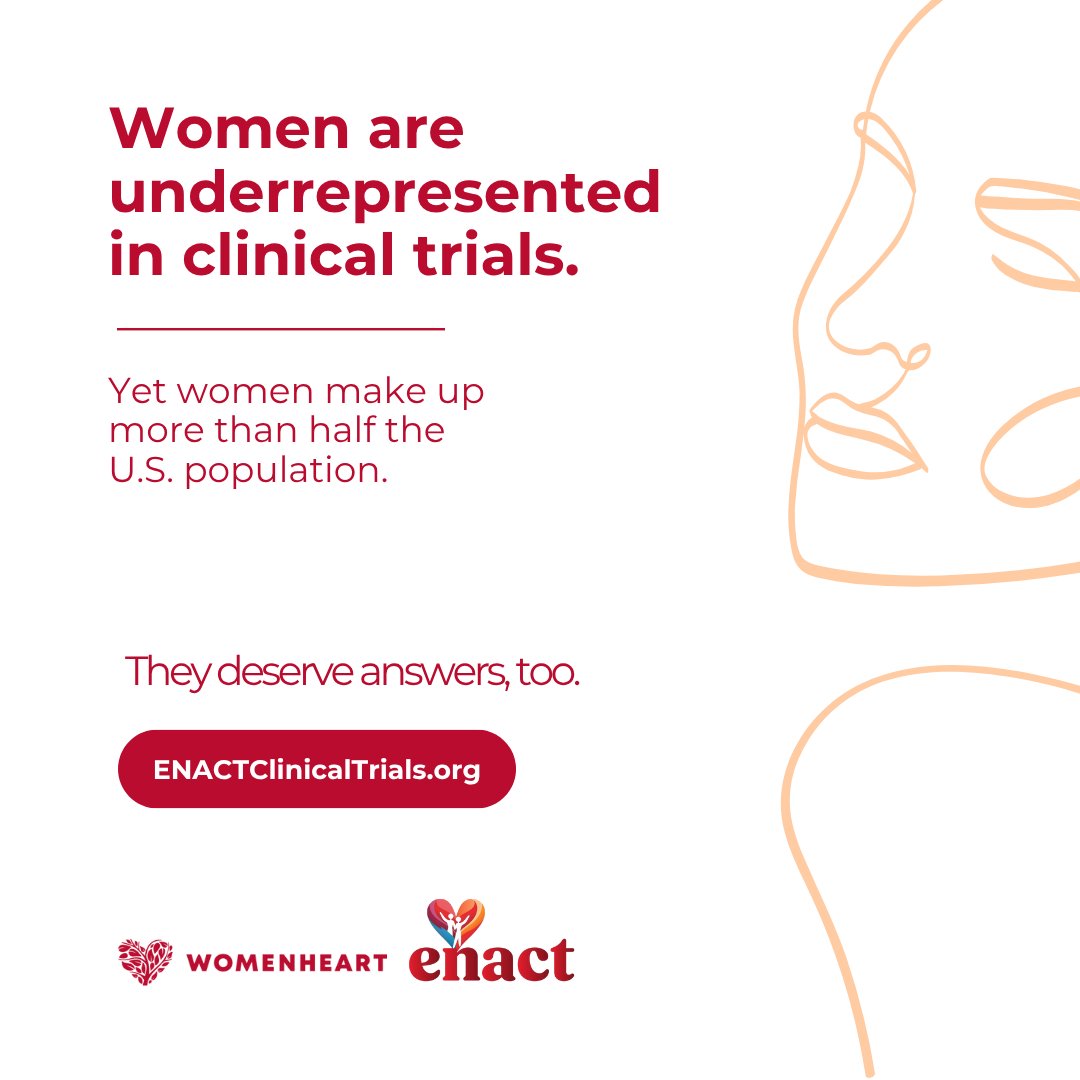 Women are underrepresented in clinical trials.

Yet women make up more than half the U.S. population.

They deserve answers, too.

ENACTClinicalTrials.org

WOMENHEART

enact